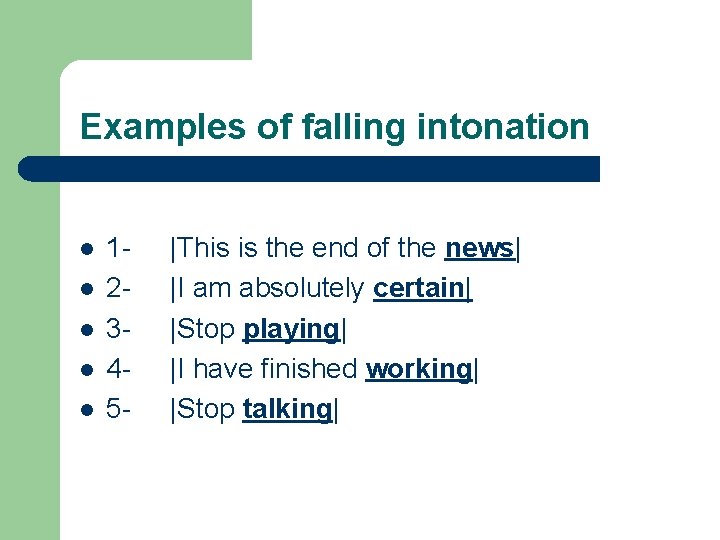 Examples of falling intonation

- 1- |This is the end of the news|
- 2- |I am absolutely certain|
- 3- |Stop playing|
- 4- |I have finished working|
- 5- |Stop talking|